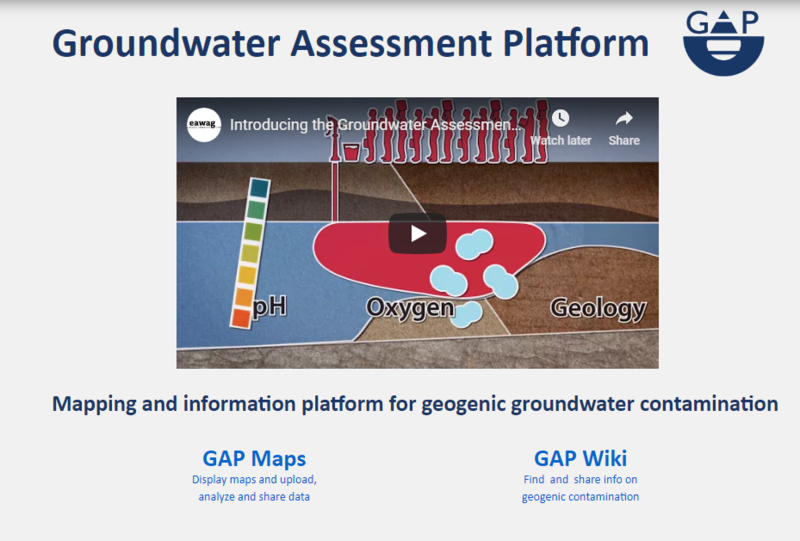 Groundwater Assessment Platform

GAP

eawag

Introducing the Groundwater Assessmen...

Watch later

Share

pH

Oxygen

Geology

Mapping and information platform for geogenic groundwater contamination

GAP Maps
Display maps and upload, analyze and share data

GAP Wiki
Find and share info on geogenic contamination